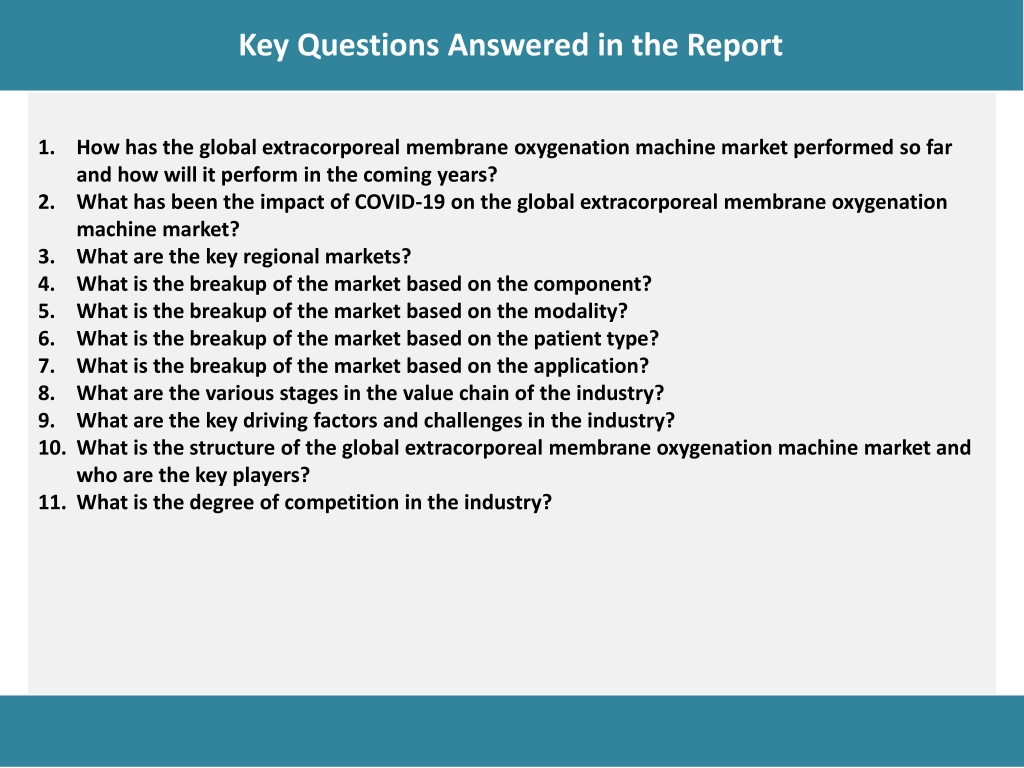 Key Questions Answered in the Report

1. How has the global extracorporeal membrane oxygenation machine market performed so far and how will it perform in the coming years?
2. What has been the impact of COVID-19 on the global extracorporeal membrane oxygenation machine market?
3. What are the key regional markets?
4. What is the breakup of the market based on the component?
5. What is the breakup of the market based on the modality?
6. What is the breakup of the market based on the patient type?
7. What is the breakup of the market based on the application?
8. What are the various stages in the value chain of the industry?
9. What are the key driving factors and challenges in the industry?
10. What is the structure of the global extracorporeal membrane oxygenation machine market and who are the key players?
11. What is the degree of competition in the industry?